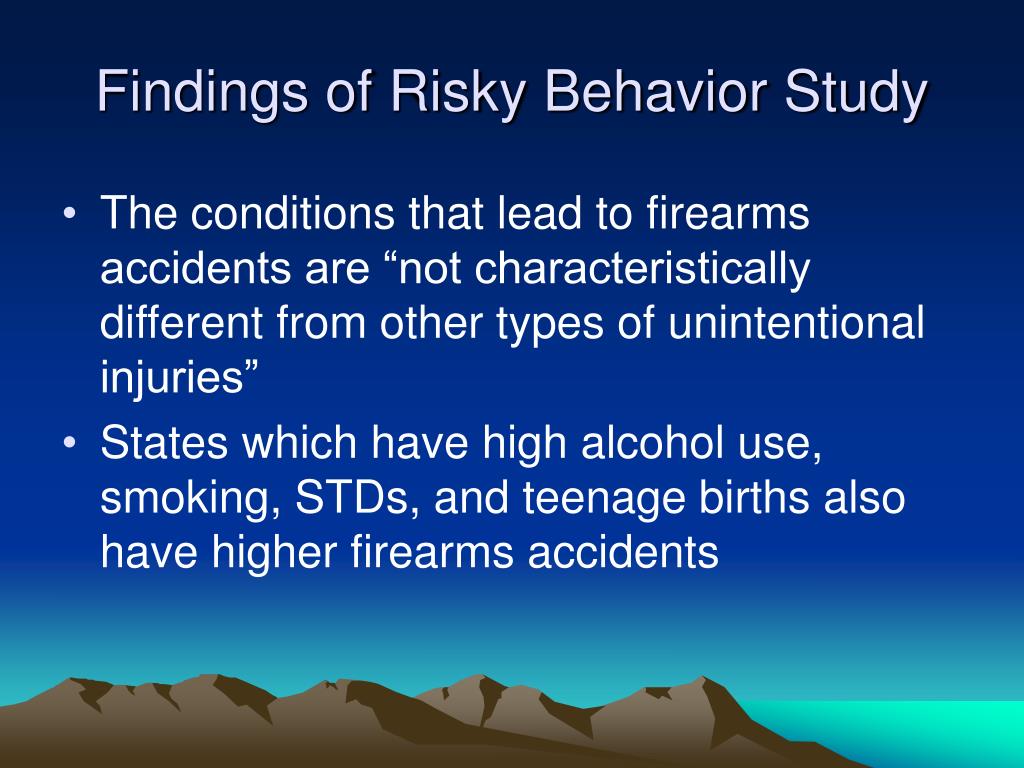 Findings of Risky Behavior Study

• The conditions that lead to firearms accidents are “not characteristically different from other types of unintentional injuries”

• States which have high alcohol use, smoking, STDs, and teenage births also have higher firearms accidents